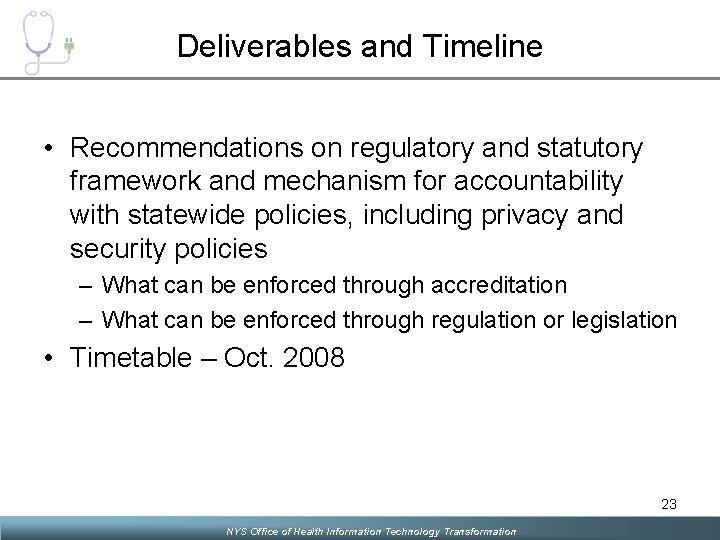 Deliverables and Timeline

• Recommendations on regulatory and statutory framework and mechanism for accountability with statewide policies, including privacy and security policies

– What can be enforced through accreditation

– What can be enforced through regulation or legislation

• Timetable – Oct. 2008

23

NYS Office of Health Information Technology Transformation